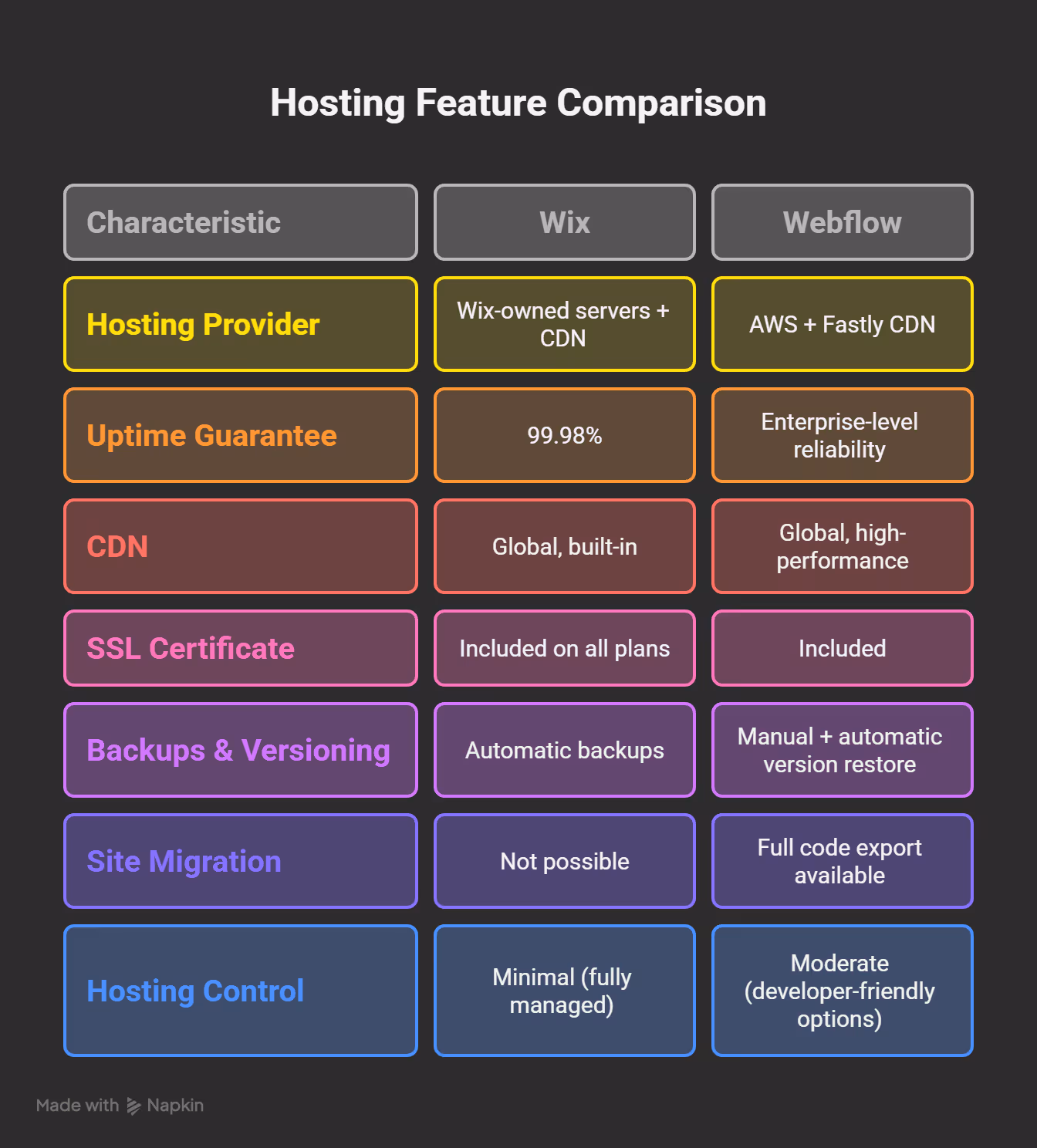 Hosting Feature Comparison

| Characteristic | Wix | Webflow |
|---|---|---|
| Hosting Provider | Wix-owned servers + CDN | AWS + Fastly CDN |
| Uptime Guarantee | 99.98% | Enterprise-level reliability |
| CDN | Global, built-in | Global, high-performance |
| SSL Certificate | Included on all plans | Included |
| Backups & Versioning | Automatic backups | Manual + automatic version restore |
| Site Migration | Not possible | Full code export available |
| Hosting Control | Minimal (fully managed) | Moderate (developer-friendly options) |

Made with Napkin